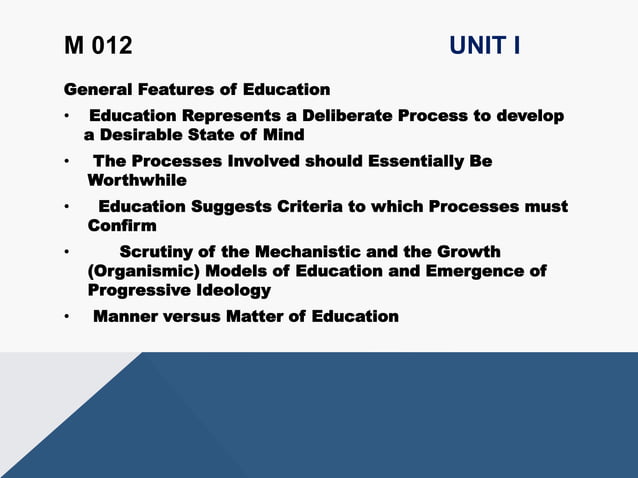 M 012 UNIT I

General Features of Education

• Education Represents a Deliberate Process to develop a Desirable State of Mind

• The Processes Involved should Essentially Be Worthwhile

• Education Suggests Criteria to which Processes must Confirm

• Scrutiny of the Mechanistic and the Growth (Organismic) Models of Education and Emergence of Progressive Ideology

• Manner versus Matter of Education